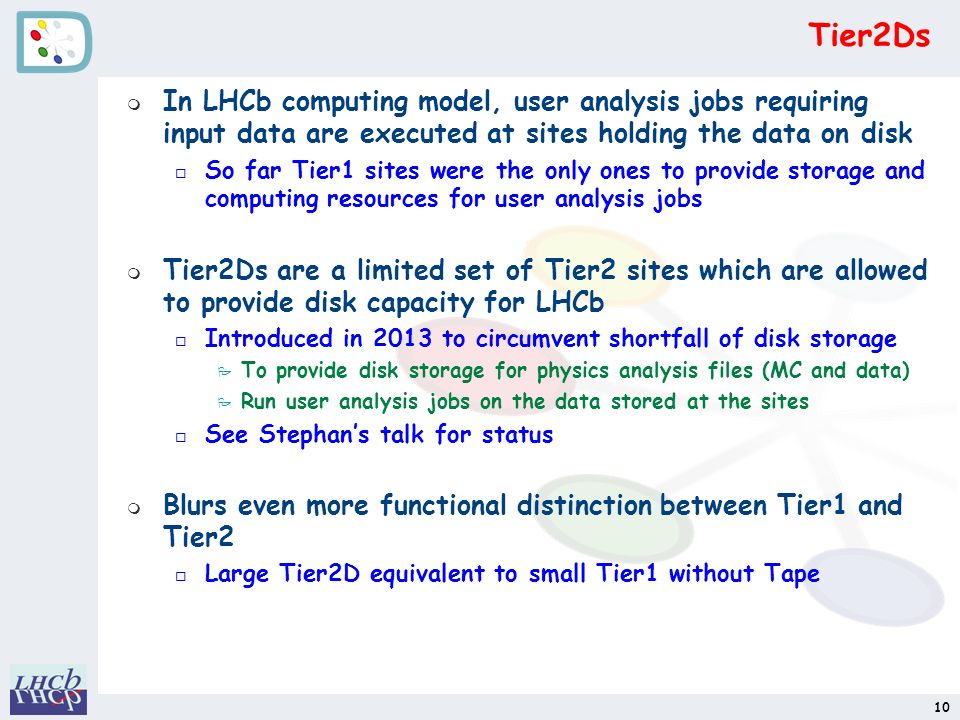 Tier2Ds

In LHCb computing model, user analysis jobs requiring input data are executed at sites holding the data on disk

So far Tier1 sites were the only ones to provide storage and computing resources for user analysis jobs

Tier2Ds are a limited set of Tier2 sites which are allowed to provide disk capacity for LHCb

Introduced in 2013 to circumvent shortfall of disk storage

To provide disk storage for physics analysis files (MC and data)

Run user analysis jobs on the data stored at the sites

See Stephan's talk for status

Blurs even more functional distinction between Tier1 and Tier2

Large Tier2D equivalent to small Tier1 without Tape

LHCb

10